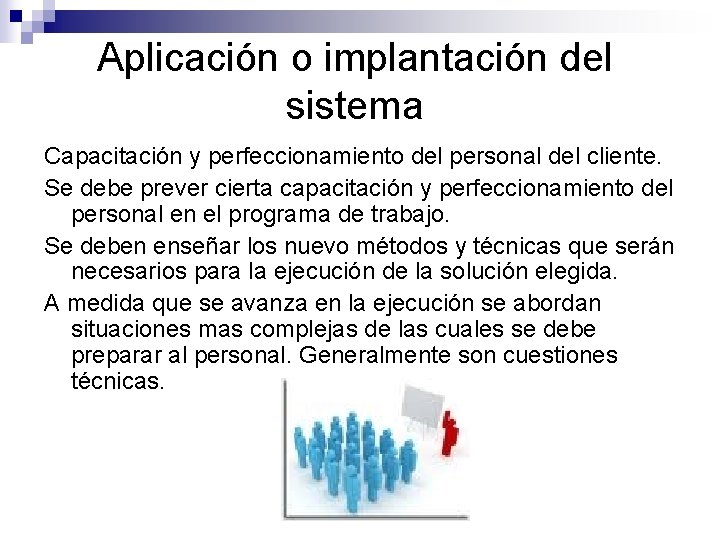 Aplicación o implantación del sistema

Capacitación y perfeccionamiento del personal del cliente.

Se debe prever cierta capacitación y perfeccionamiento del personal en el programa de trabajo.

Se deben enseñar los nuevo métodos y técnicas que serán necesarios para la ejecución de la solución elegida.

A medida que se avanza en la ejecución se abordan situaciones mas complejas de las cuales se debe preparar al personal. Generalmente son cuestiones técnicas.